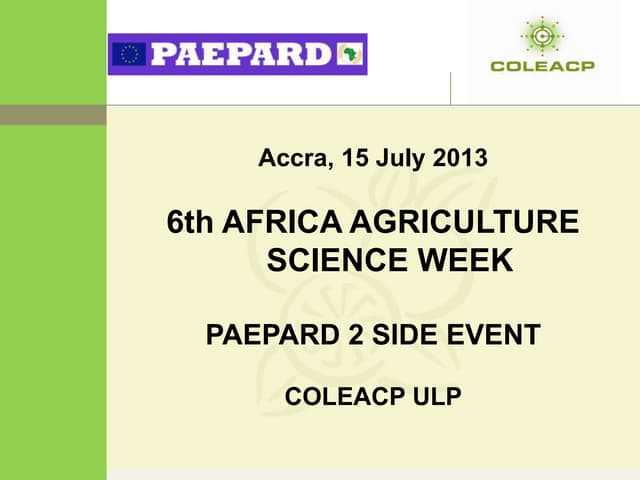 PAEPARD

COLEACP

Accra, 15 July 2013

6th AFRICA AGRICULTURE SCIENCE WEEK

PAEPARD 2 SIDE EVENT

COLEACP ULP